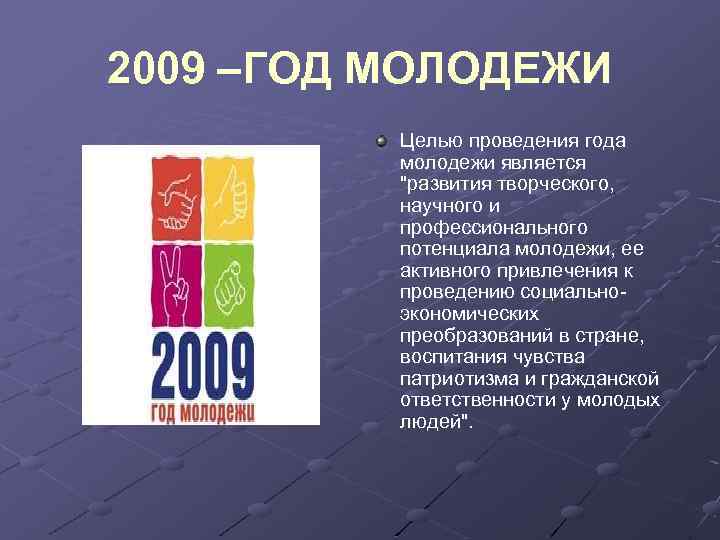 2009 –ГОД МОЛОДЕЖИ

2009
год молодежи

Целью проведения года молодежи является "развития творческого, научного и профессионального потенциала молодежи, ее активного привлечения к проведению социально-экономических преобразований в стране, воспитания чувства патриотизма и гражданской ответственности у молодых людей".